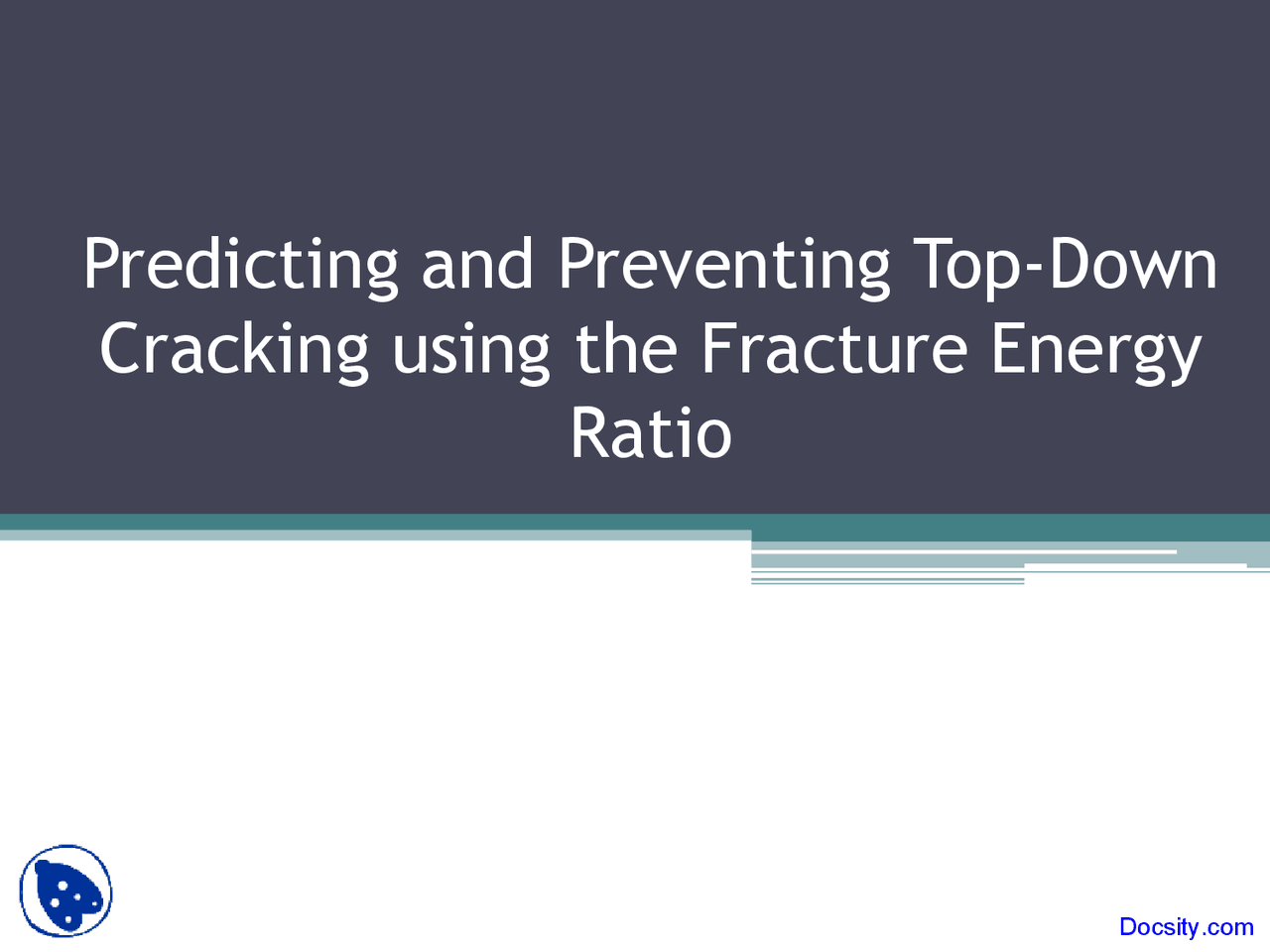 Predicting and Preventing Top-Down Cracking using the Fracture Energy Ratio

Docsity.com